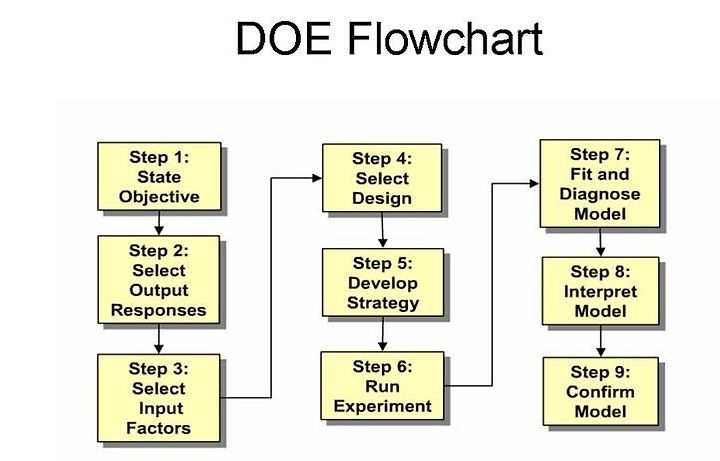 DOE Flowchart

Step 1: State Objective

Step 2: Select Output Responses

Step 3: Select Input Factors

Step 4: Select Design

Step 5: Develop Strategy

Step 6: Run Experiment

Step 7: Fit and Diagnose Model

Step 8: Interpret Model

Step 9: Confirm Model